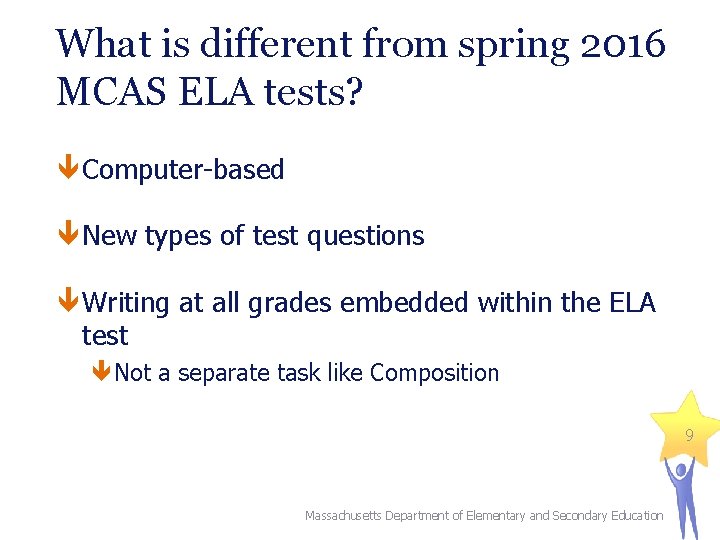 What is different from spring 2016 MCAS ELA tests?

Computer-based

New types of test questions

Writing at all grades embedded within the ELA test

Not a separate task like Composition

9

Massachusetts Department of Elementary and Secondary Education